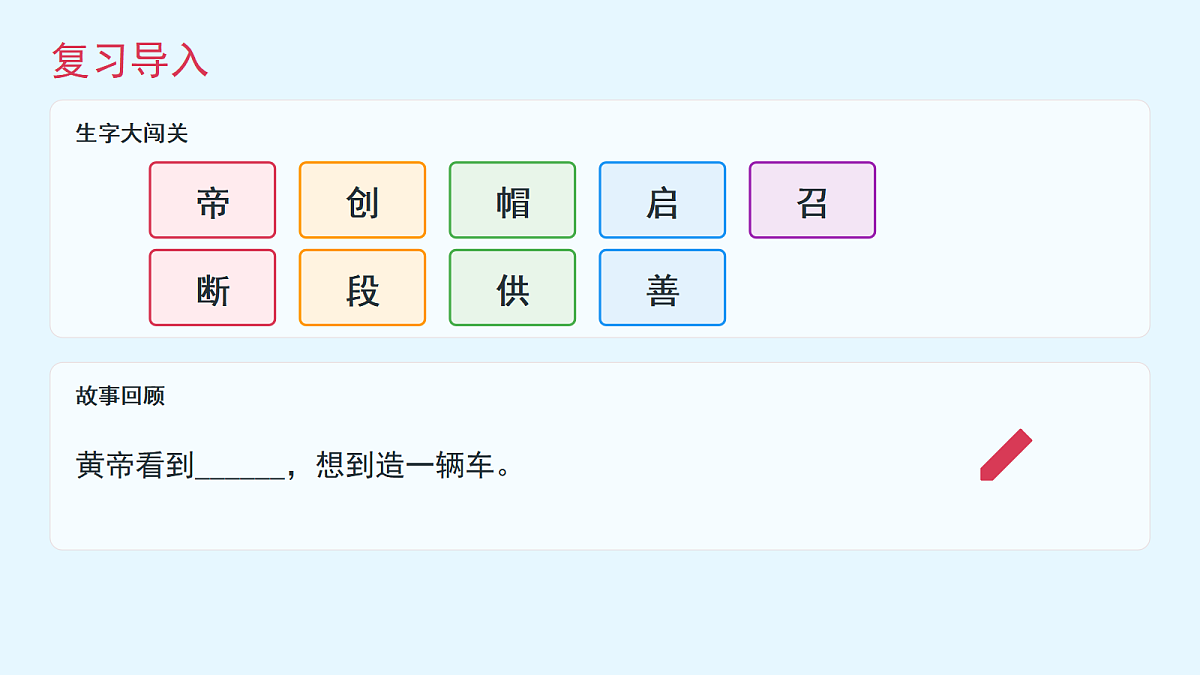 复习导入

生字大闯关

帝 创 帽 启 召

断 段 供 善

故事回顾

黄帝看到______，想到造一辆车。